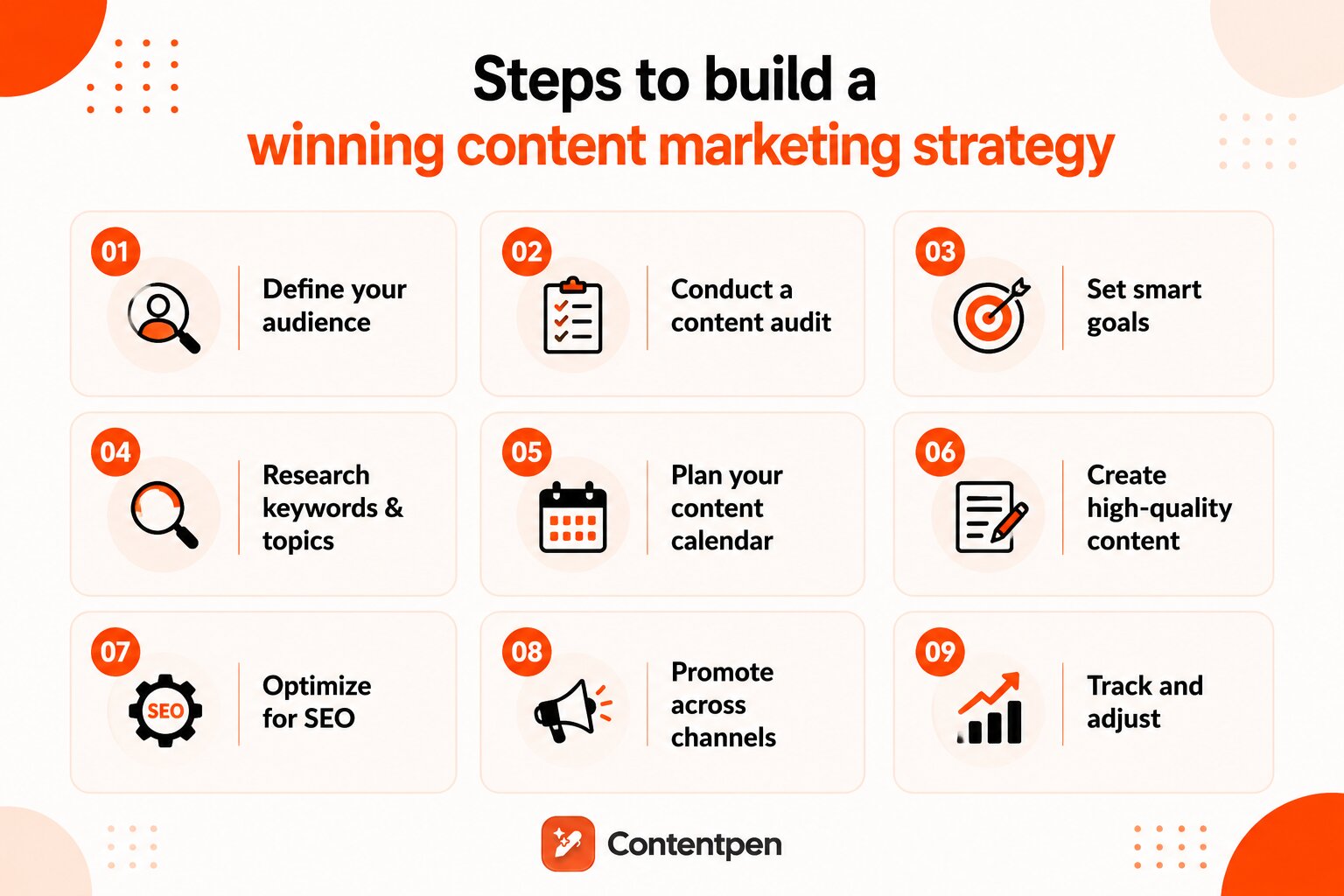 Steps to build a
winning content marketing strategy

01
Define your audience

02
Conduct a content audit

03
Set smart goals

04
Research keywords & topics

05
Plan your content calendar

06
Create high-quality content

07
SEO
Optimize for SEO

08
Promote across channels

09
Track and adjust

Contentpen